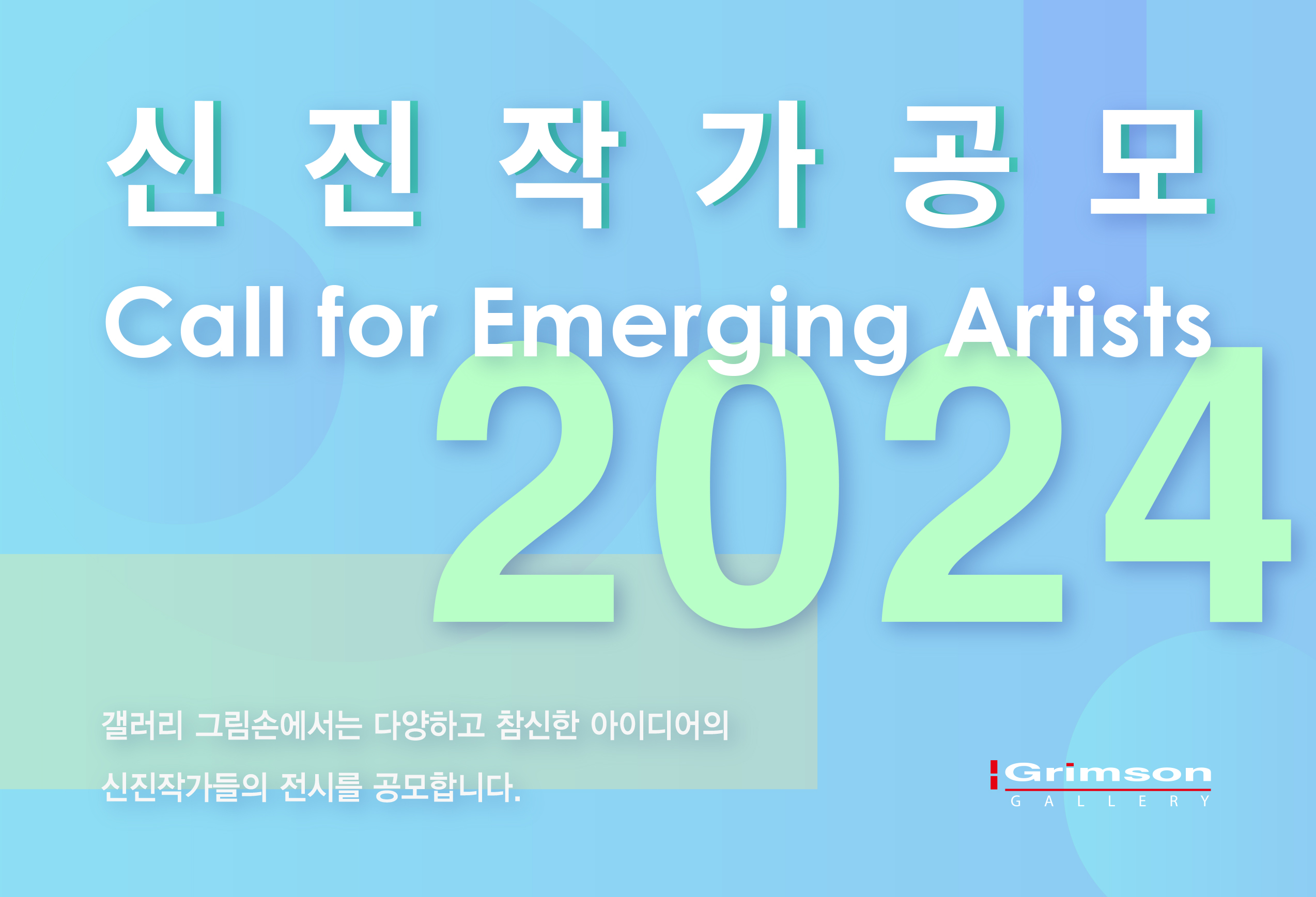 신 진 작 가 공 모

Call for Emerging Artists

2024

갤러리 그림손에서는 다양하고 참신한 아이디어의 신진작가들의 전시를 공모합니다.

Grimson
GALLERY